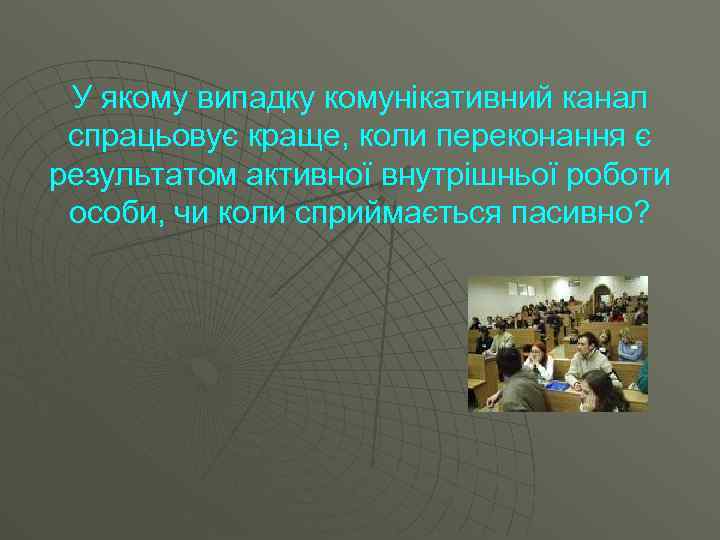 У якому випадку комунікативний канал спрацьовує краще, коли переконання є результатом активної внутрішньої роботи особи, чи коли сприймається пасивно?